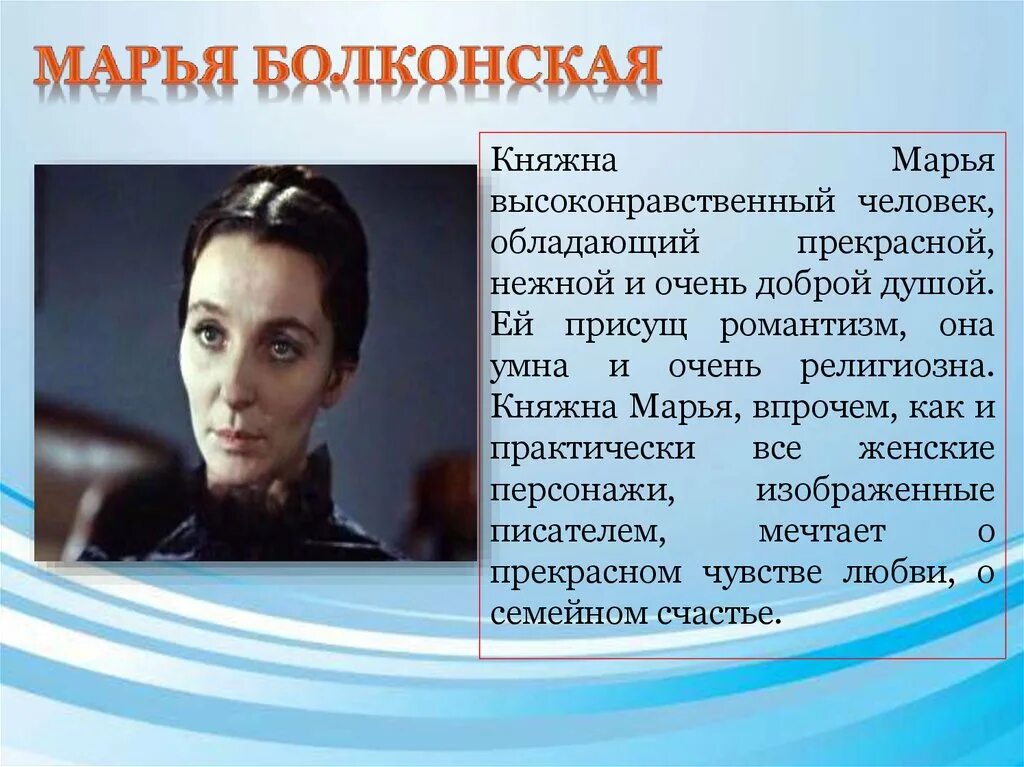 МАРЬЯ БОЛКОНСКАЯ

Княжна Марья высоконравственный человек, обладающий прекрасной, нежной и очень доброй душой. Ей присущ романтизм, она умна и очень религиозна. Княжна Марья, впрочем, как и практически все женские персонажи, изображенные писателем, мечтает о прекрасном чувстве любви, о семейном счастье.